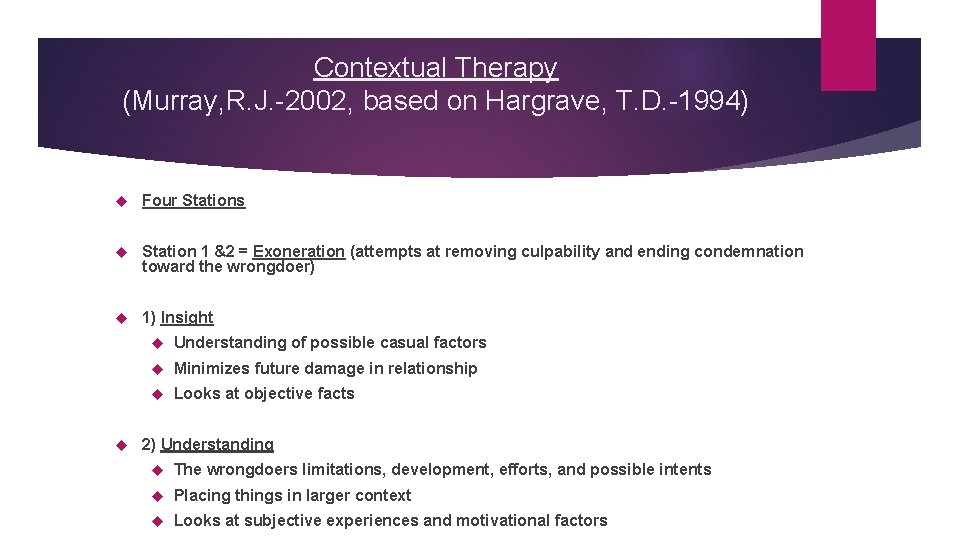 Contextual Therapy
(Murray,R.J.-2002, based on Hargrave, T.D.-1994)

Four Stations

Station 1 &2 = Exoneration (attempts at removing culpability and ending condemnation toward the wrongdoer)

1) Insight

Understanding of possible casual factors

Minimizes future damage in relationship

Looks at objective facts

2) Understanding

The wrongdoers limitations, development, efforts, and possible intents

Placing things in larger context

Looks at subjective experiences and motivational factors